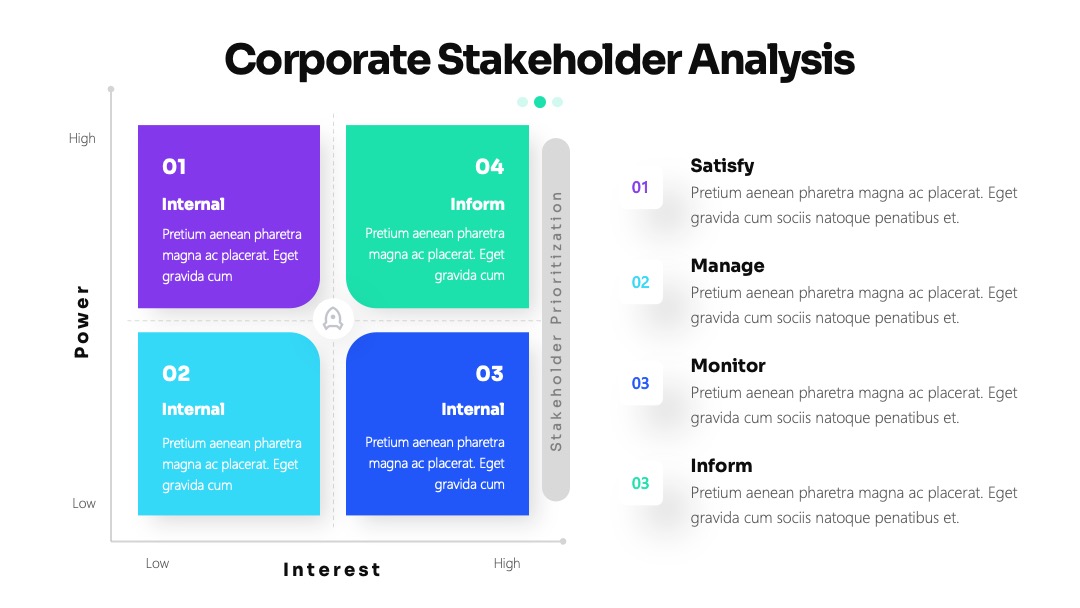 Corporate Stakeholder Analysis

High

Power

Low

01
Internal
Pretium aenean pharetra magna ac placerat. Eget gravida cum

04
Inform
Pretium aenean pharetra magna ac placerat. Eget gravida cum

02
Internal
Pretium aenean pharetra magna ac placerat. Eget gravida cum

03
Internal
Pretium aenean pharetra magna ac placerat. Eget gravida cum

Stakeholder Prioritization

Low

Interest

High

01
Satisfy
Pretium aenean pharetra magna ac placerat. Eget gravida cum sociis natoque penatibus et.

02
Manage
Pretium aenean pharetra magna ac placerat. Eget gravida cum sociis natoque penatibus et.

03
Monitor
Pretium aenean pharetra magna ac placerat. Eget gravida cum sociis natoque penatibus et.

03
Inform
Pretium aenean pharetra magna ac placerat. Eget gravida cum sociis natoque penatibus et.